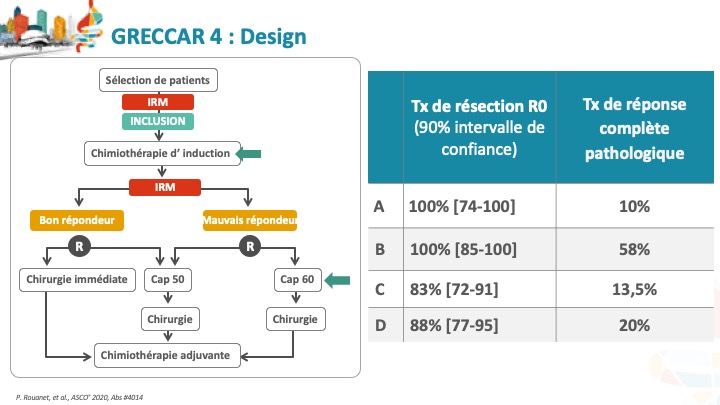 GRECCAR 4 : Design

Sélection de patients
IRM
INCLUSION
Chimiothérapie d' induction
IRM
Bon répondeur
Mauvais répondeur
R
R
Chirurgie immédiate
Cap 50
Cap 60
Chirurgie
Chirurgie
Chimiothérapie adjuvante

| | Tx de résection R0 (90% intervalle de confiance) | Tx de réponse complète pathologique |
|---|---|---|
| A | 100% [74-100] | 10% |
| B | 100% [85-100] | 58% |
| C | 83% [72-91] | 13,5% |
| D | 88% [77-95] | 20% |

P. Rouanet, et al., ASCO® 2020, Abs #4014